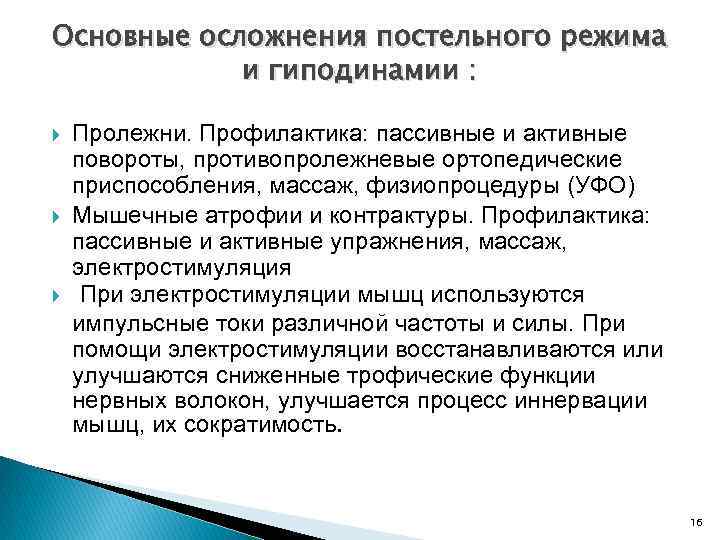 Основные осложнения постельного режима и гиподинамии :

Пролежни. Профилактика: пассивные и активные повороты, противопролежневые ортопедические приспособления, массаж, физиопроцедуры (УФО)

Мышечные атрофии и контрактуры. Профилактика: пассивные и активные упражнения, массаж, электростимуляция

При электростимуляции мышц используются импульсные токи различной частоты и силы. При помощи электростимуляции восстанавливаются или улучшаются сниженные трофические функции нервных волокон, улучшается процесс иннервации мышц, их сократимость.

16